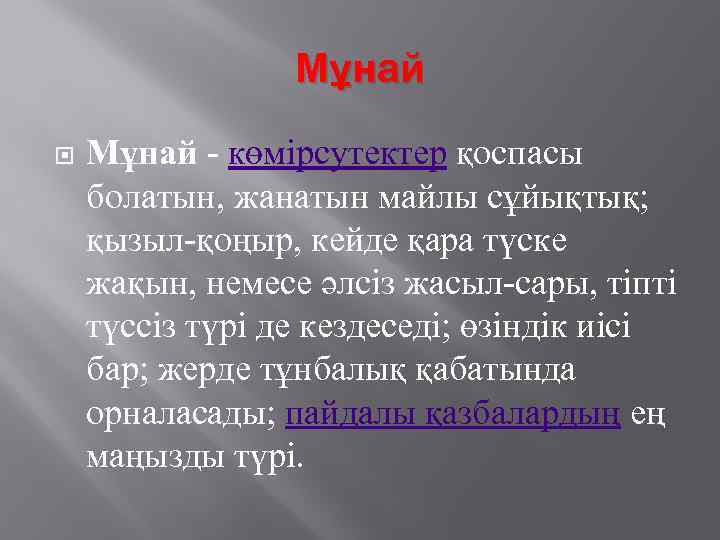 Мұнай

Мұнай - көмірсутектер қоспасы болатын, жанатын майлы сұйықтық; қызыл-қоңыр, кейде қара түске жақын, немесе әлсіз жасыл-сары, тіпті түссіз түрі де кездеседі; өзіндік иісі бар; жерде тұнбалық қабатында орналасады; пайдалы қазбалардың ең маңызды түрі.